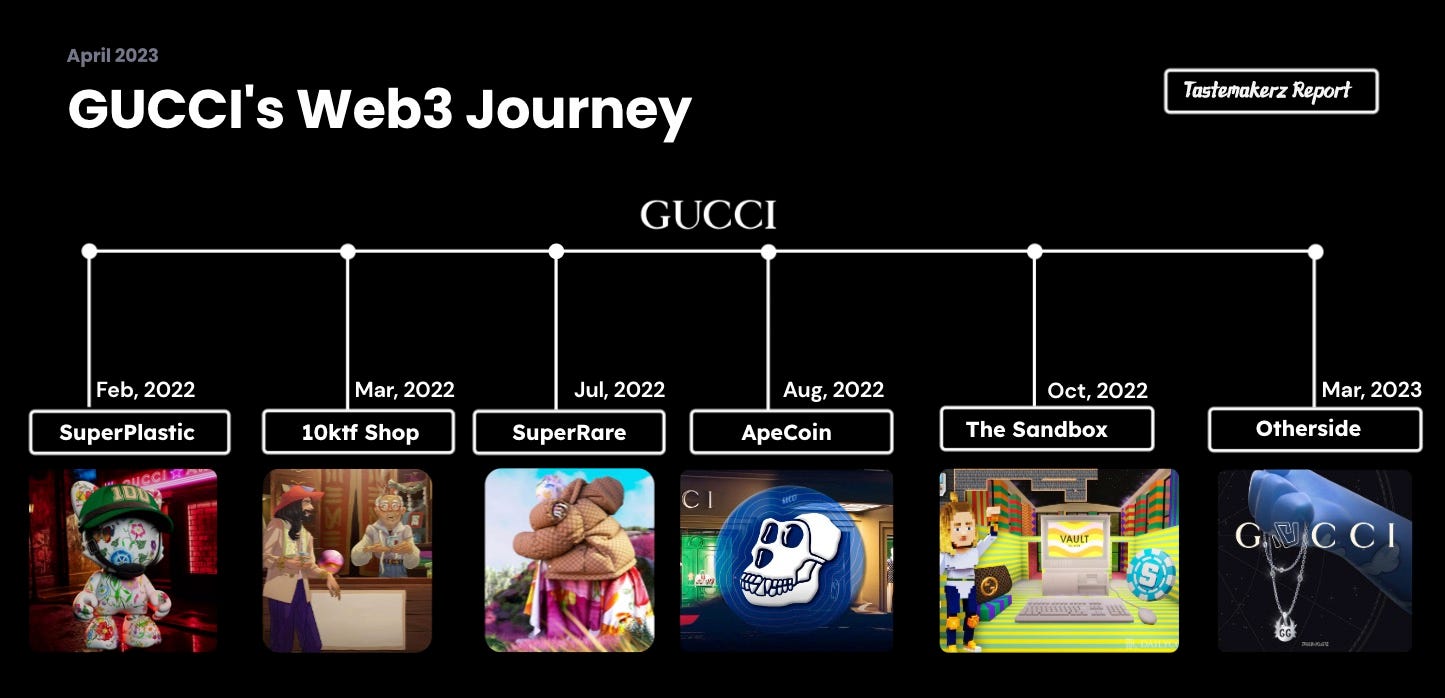 April 2023

GUCCI's Web3 Journey

Tastemakerz Report

GUCCI

Feb, 2022
SuperPlastic

Mar, 2022
10ktf Shop

Jul, 2022
SuperRare

Aug, 2022
ApeCoin

Oct, 2022
The Sandbox

Mar, 2023
Otherside

VAULT

GUCCI